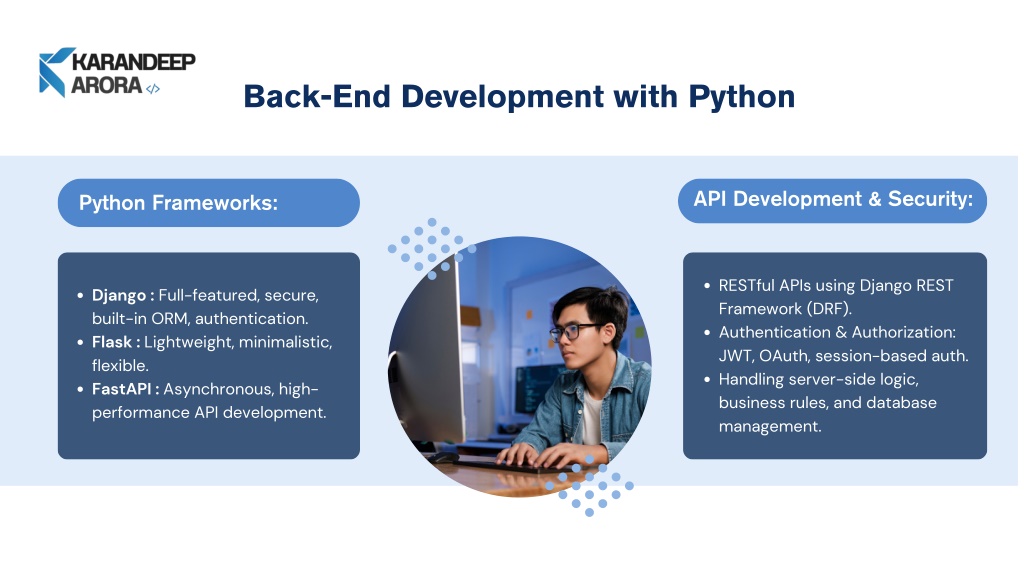 KARANDEEP ARORA </>

Back-End Development with Python

Python Frameworks:

- Django : Full-featured, secure, built-in ORM, authentication.
- Flask : Lightweight, minimalistic, flexible.
- FastAPI : Asynchronous, high-performance API development.

API Development & Security:

- RESTful APIs using Django REST Framework (DRF).
- Authentication & Authorization: JWT, OAuth, session-based auth.
- Handling server-side logic, business rules, and database management.